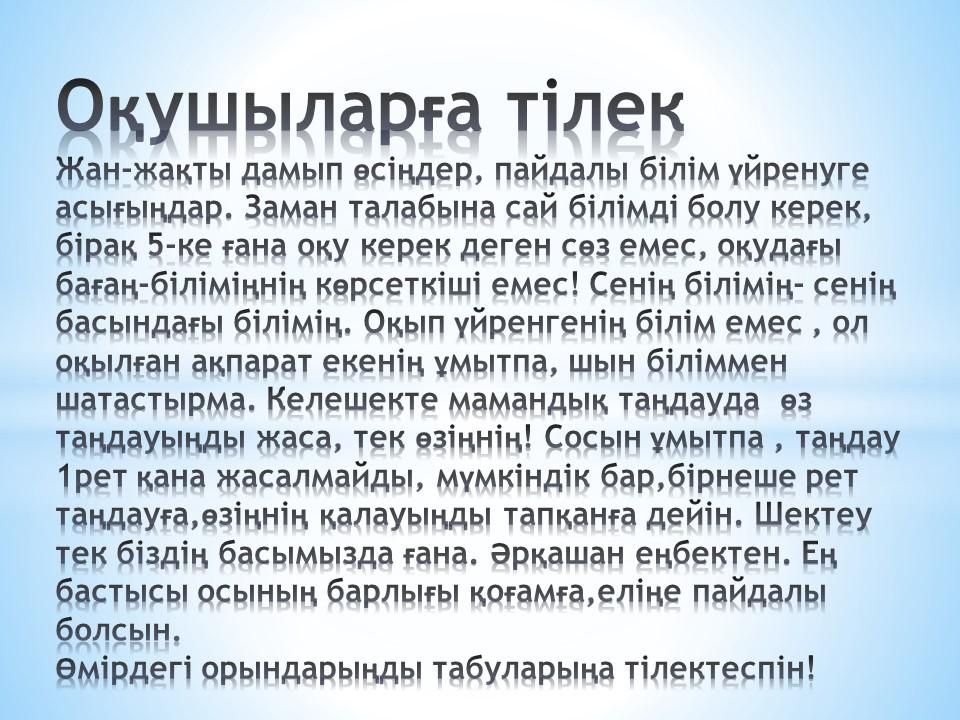 Оқушыларға тілек

Жан-жақты дамып өсіңдер, пайдалы білім үйренуге асығыңдар. Заман талабына сай білімді болу керек, бірақ 5-ке ғана оқу керек деген сөз емес, оқудағы бағаң-біліміңнің көрсеткіші емес! Сенің білімің- сенің басыңдағы білімің. Оқып үйренгенің білім емес , ол оқылған ақпарат екенін ұмытпа, шын біліммен шатастырма. Келешекте мамандық таңдауда өз таңдауыңды жаса, тек өзіңнің! Сосын ұмытпа , таңдау 1рет қана жасалмайды, мүмкіндік бар,бірнеше рет таңдауға,өзіңнің қалауыңды тапқанға дейін. Шектеу тек біздің басымызда ғана. Әрқашан еңбектен. Ең бастысы осының барлығы қоғамға,еліңе пайдалы болсын.
Өмірдегі орындарыңды табуларыңа тілектеспін!